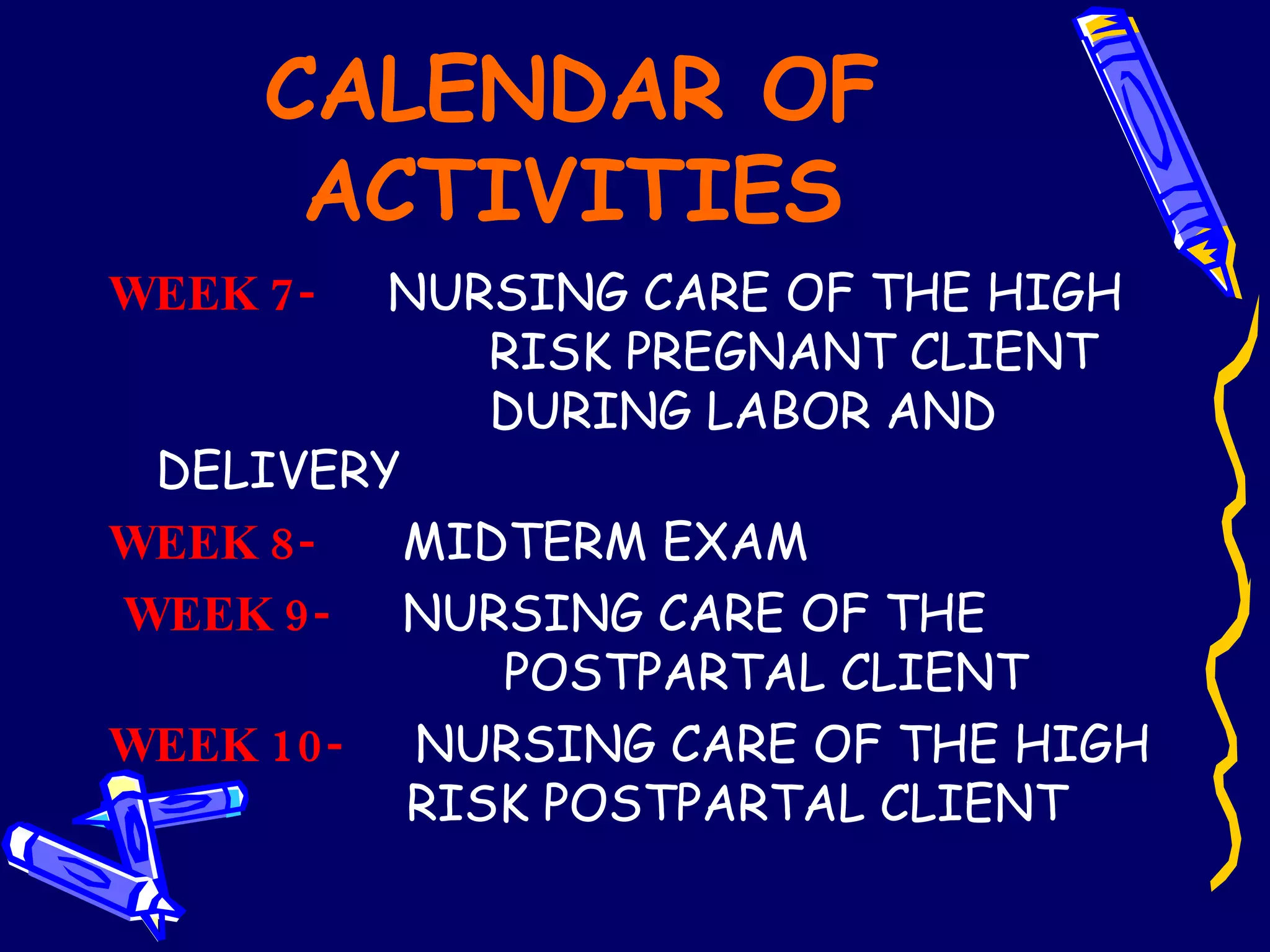 CALENDAR OF ACTIVITIES

WEEK 7- NURSING CARE OF THE HIGH RISK PREGNANT CLIENT DURING LABOR AND DELIVERY

WEEK 8- MIDTERM EXAM

WEEK 9- NURSING CARE OF THE POSTPARTAL CLIENT

WEEK 10- NURSING CARE OF THE HIGH RISK POSTPARTAL CLIENT